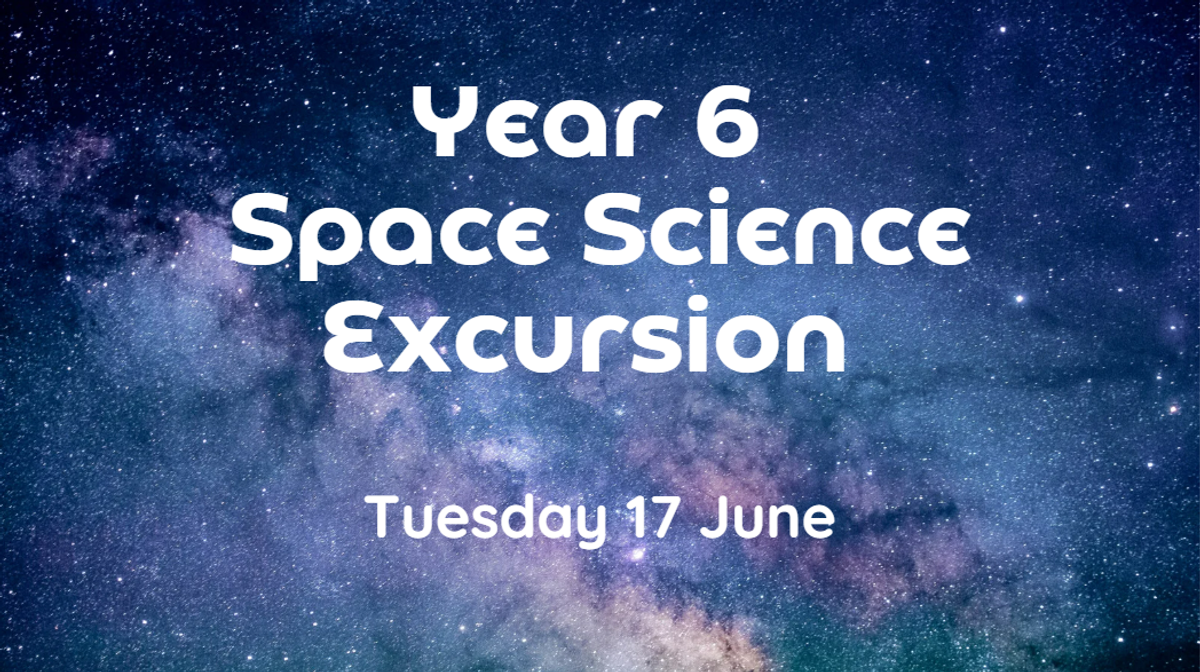 Year 6
Space Science
Excursion

Tuesday 17 June